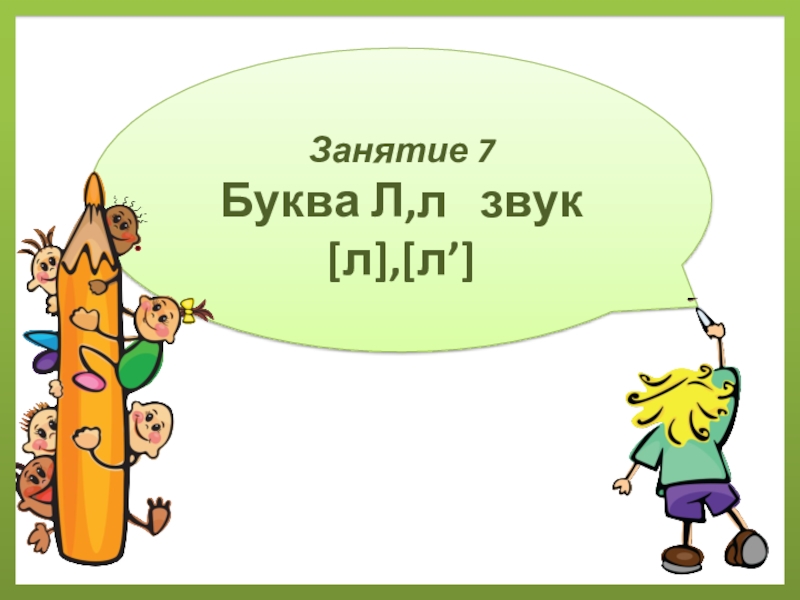 Занятие 7
Буква Л,л звук [л],[л’]